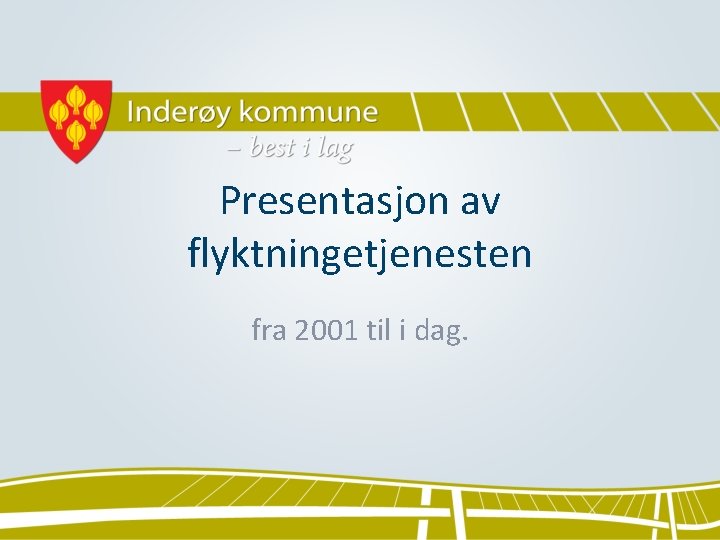 Inderøy kommune
– best i lag

Presentasjon av flyktningetjenesten

fra 2001 til i dag.